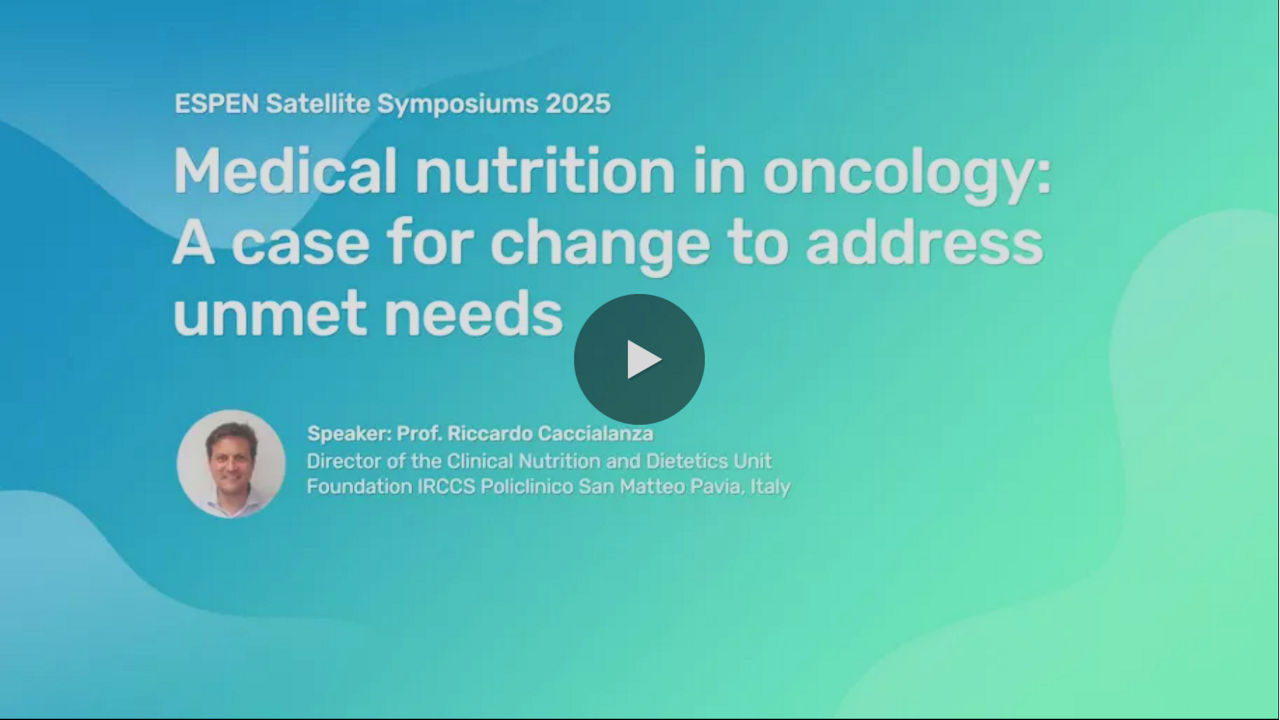 ESPEN Satellite Symposiums 2025

Medical nutrition in oncology: A case for change to address unmet needs

Speaker: Prof. Riccardo Caccialanza
Director of the Clinical Nutrition and Dietetics Unit
Foundation IRCCS Policlinico San Matteo Pavia, Italy